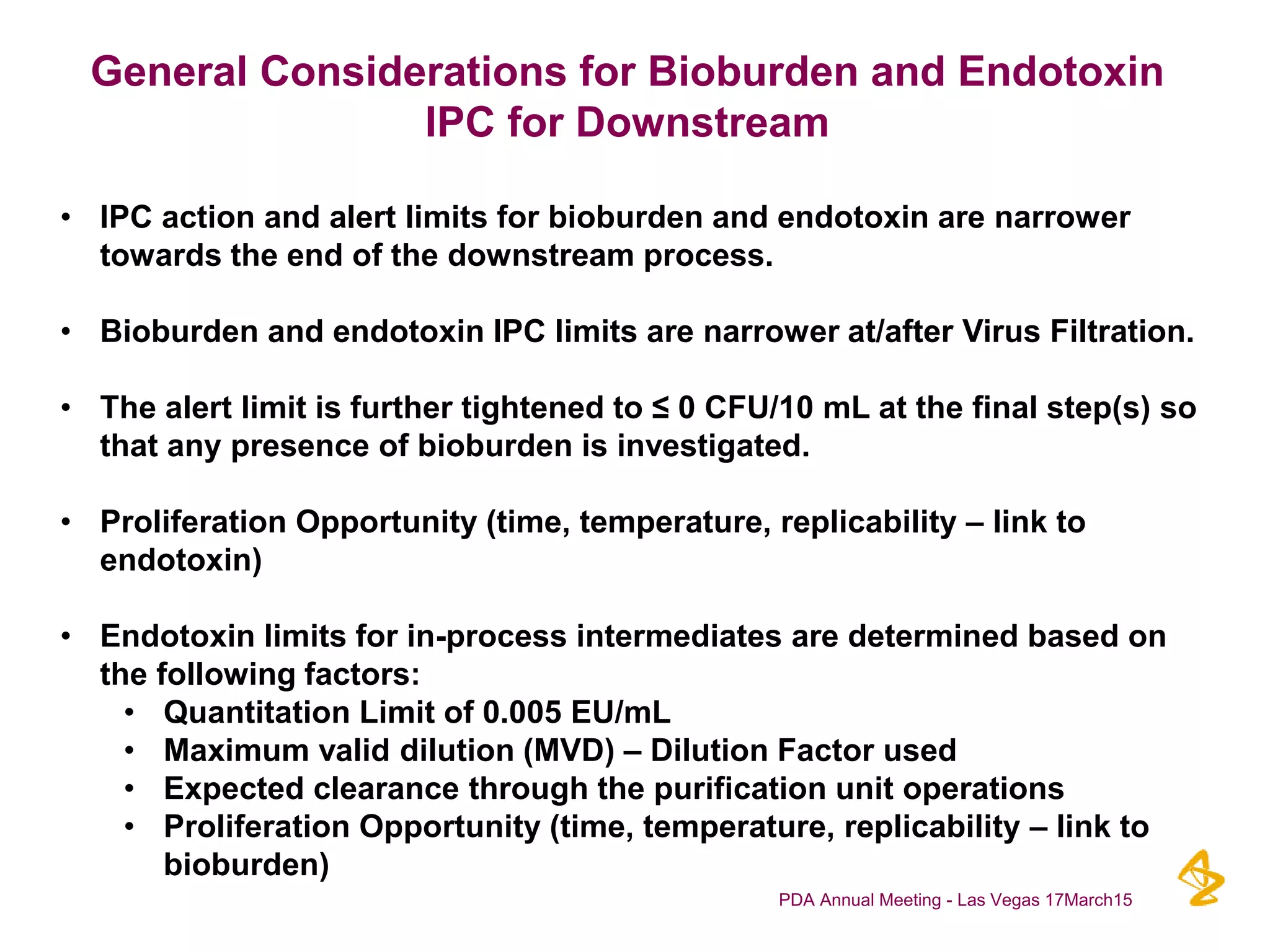 General Considerations for Bioburden and Endotoxin IPC for Downstream

• IPC action and alert limits for bioburden and endotoxin are narrower towards the end of the downstream process.

• Bioburden and endotoxin IPC limits are narrower at/after Virus Filtration.

• The alert limit is further tightened to ≤ 0 CFU/10 mL at the final step(s) so that any presence of bioburden is investigated.

• Proliferation Opportunity (time, temperature, replicability – link to endotoxin)

• Endotoxin limits for in-process intermediates are determined based on the following factors:
  • Quantitation Limit of 0.005 EU/mL
  • Maximum valid dilution (MVD) – Dilution Factor used
  • Expected clearance through the purification unit operations
  • Proliferation Opportunity (time, temperature, replicability – link to bioburden)

PDA Annual Meeting - Las Vegas 17March15